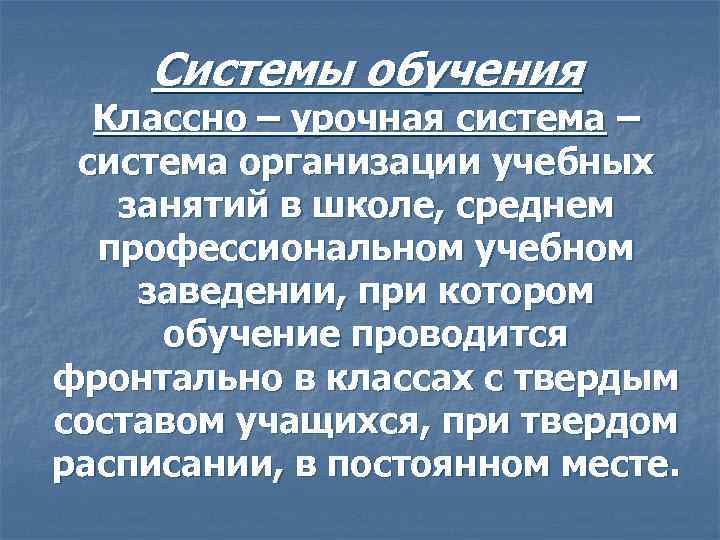 Системы обучения

Классно – урочная система – система организации учебных занятий в школе, среднем профессиональном учебном заведении, при котором обучение проводится фронтально в классах с твердым составом учащихся, при твердом расписании, в постоянном месте.